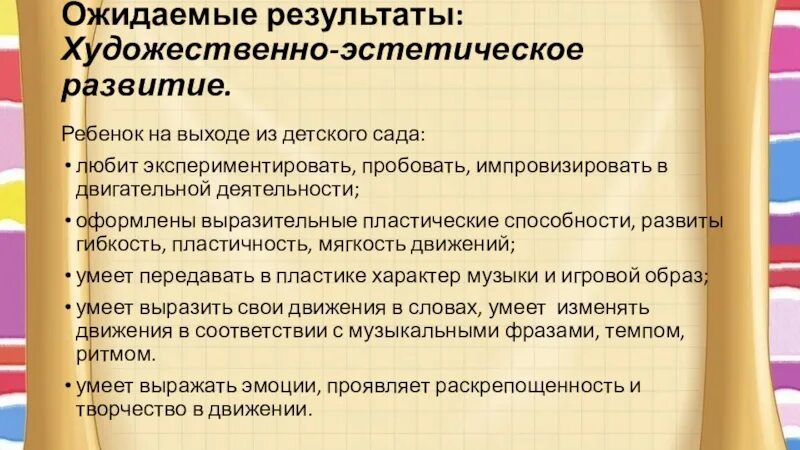 Ожидаемые результаты: Художественно-эстетическое развитие.

Ребенок на выходе из детского сада:

• любит экспериментировать, пробовать, импровизировать в двигательной деятельности;

• оформлены выразительные пластические способности, развиты гибкость, пластичность, мягкость движений;

• умеет передавать в пластике характер музыки и игровой образ;

• умеет выразить свои движения в словах, умеет изменять движения в соответствии с музыкальными фразами, темпом, ритмом.

• умеет выражать эмоции, проявляет раскрепощенность и творчество в движении.